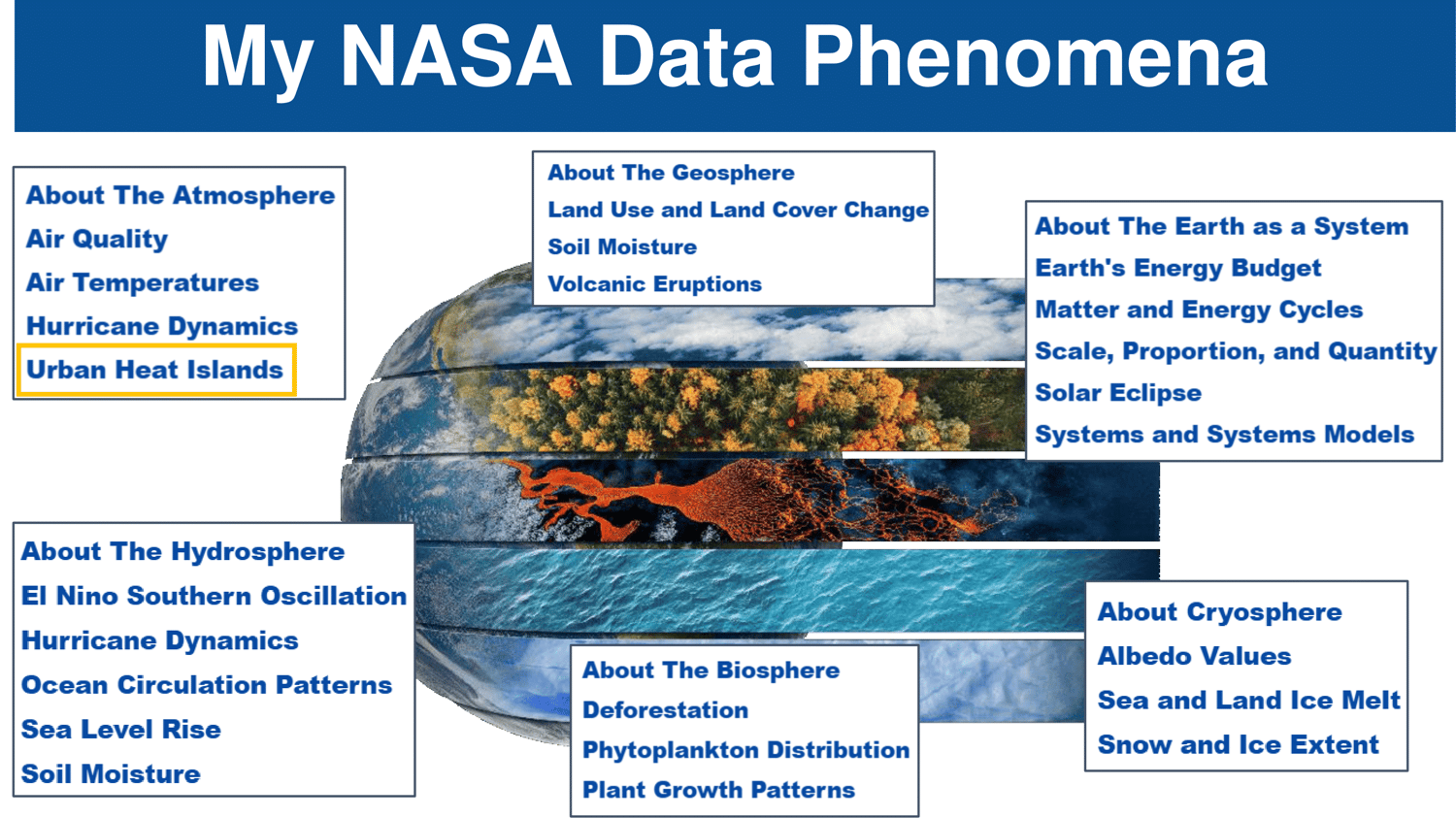 My NASA Data Phenomena

About The Atmosphere
Air Quality
Air Temperatures
Hurricane Dynamics
Urban Heat Islands

About The Geosphere
Land Use and Land Cover Change
Soil Moisture
Volcanic Eruptions

About The Earth as a System
Earth's Energy Budget
Matter and Energy Cycles
Scale, Proportion, and Quantity
Solar Eclipse
Systems and Systems Models

About The Hydrosphere
El Nino Southern Oscillation
Hurricane Dynamics
Ocean Circulation Patterns
Sea Level Rise
Soil Moisture

About The Biosphere
Deforestation
Phytoplankton Distribution
Plant Growth Patterns

About Cryosphere
Albedo Values
Sea and Land Ice Melt
Snow and Ice Extent